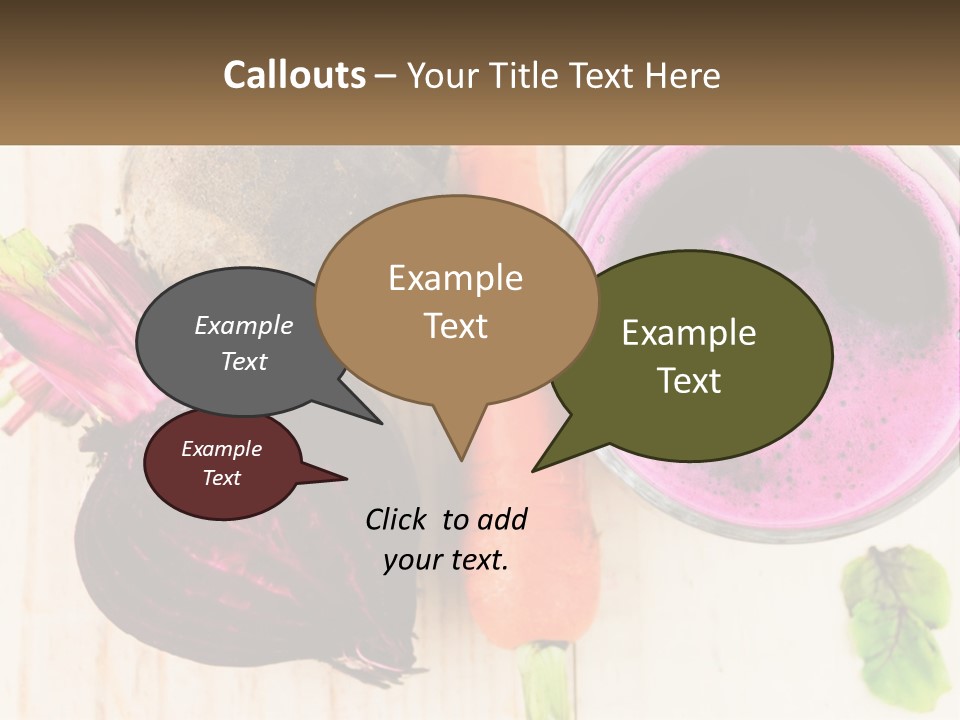 Callouts – Your Title Text Here

Example Text

Example Text

Example Text

Example Text

Click to add your text.